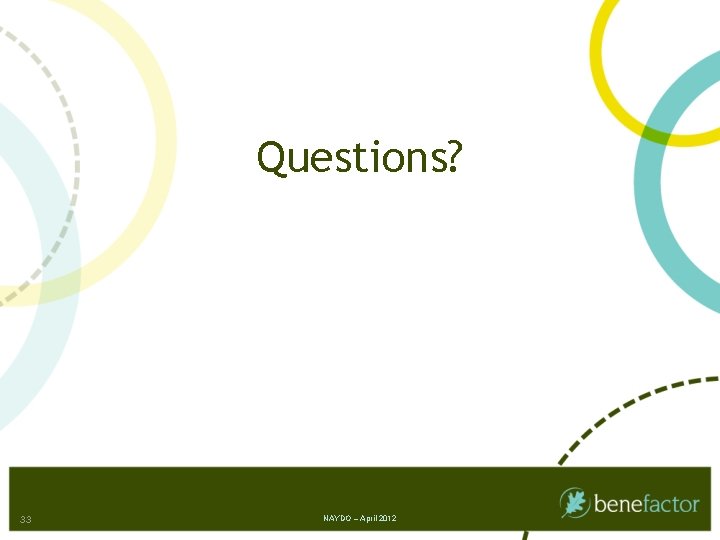 Questions?

33

NAYDO – April 2012

benefactor